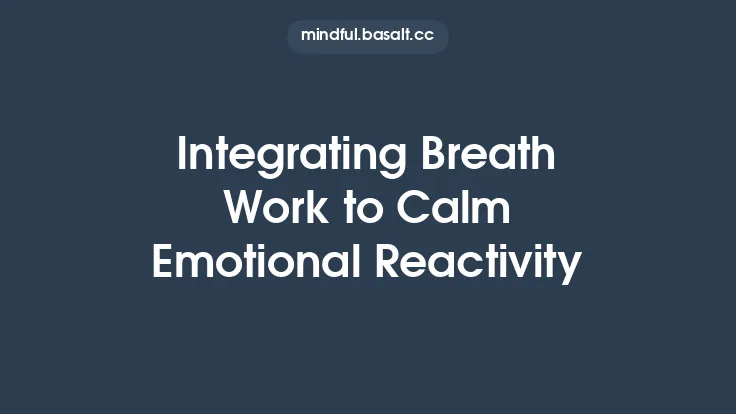 mindful.basalt.cc

Integrating Breath Work to Calm Emotional Reactivity